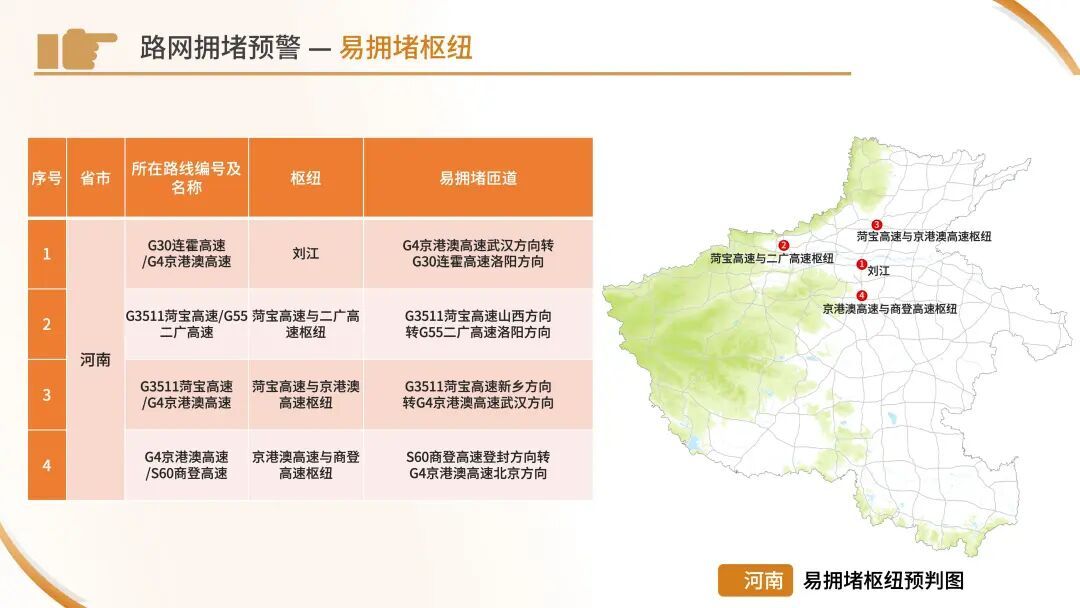 路网拥堵预警 — 易拥堵枢纽

| 序号 | 省市 | 所在路线编号及名称 | 枢纽 | 易拥堵匝道 |
|---|---|---|---|---|
| 1 | 河南 | G30连霍高速/G4京港澳高速 | 刘江 | G4京港澳高速武汉方向转G30连霍高速洛阳方向 |
| 2 | 河南 | G3511菏宝高速/G55二广高速 | 菏宝高速与二广高速枢纽 | G3511菏宝高速山西方向转G55二广高速洛阳方向 |
| 3 | 河南 | G3511菏宝高速/G4京港澳高速 | 菏宝高速与京港澳高速枢纽 | G3511菏宝高速新乡方向转G4京港澳高速武汉方向 |
| 4 | 河南 | G4京港澳高速/S60商登高速 | 京港澳高速与商登高速枢纽 | S60商登高速登封方向转G4京港澳高速北京方向 |

3 菏宝高速与京港澳高速枢纽
2 菏宝高速与二广高速枢纽
1 刘江
4 京港澳高速与商登高速枢纽

河南 易拥堵枢纽预判图